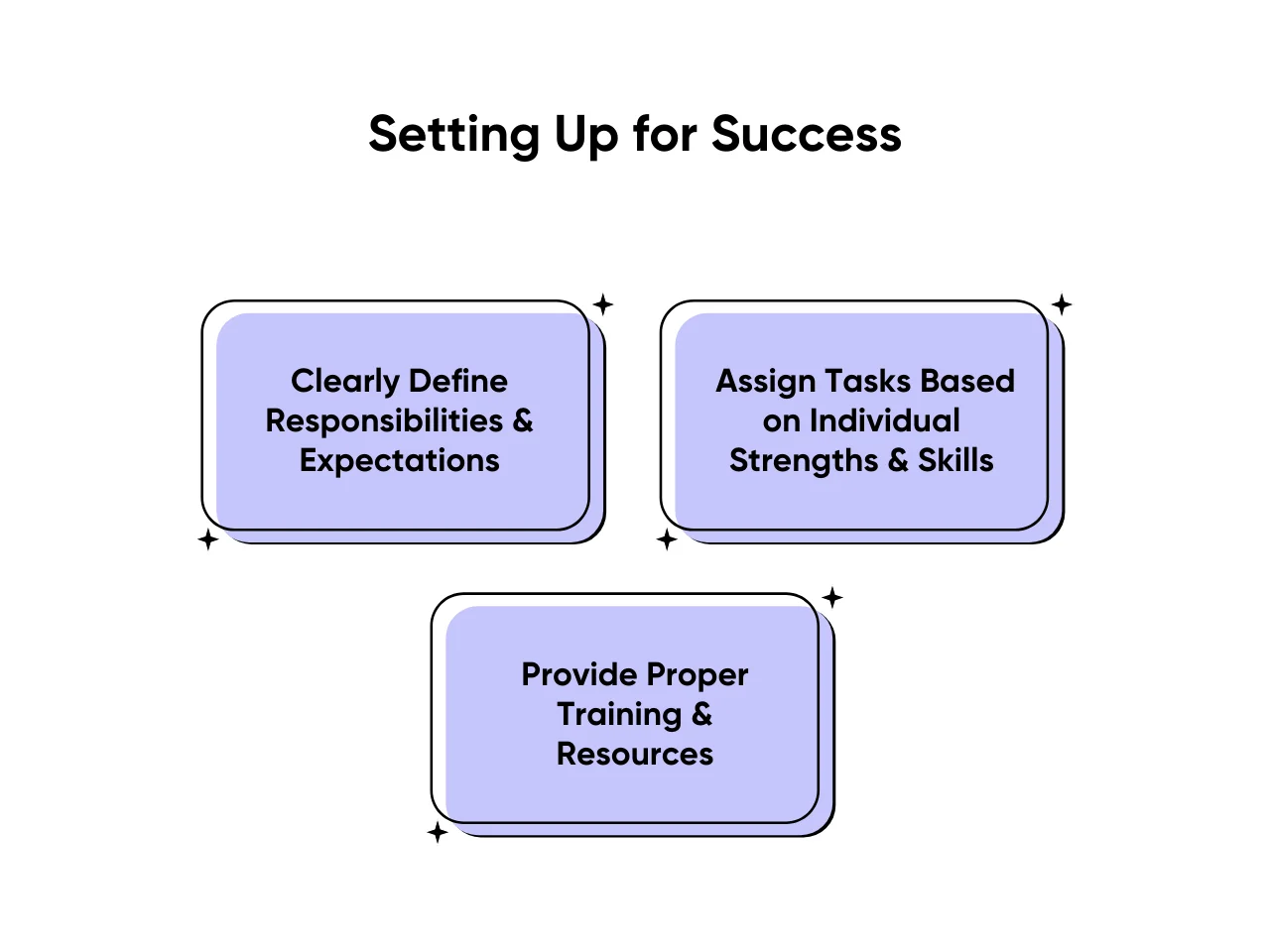 Setting Up for Success

Clearly Define Responsibilities & Expectations

Assign Tasks Based on Individual Strengths & Skills

Provide Proper Training & Resources